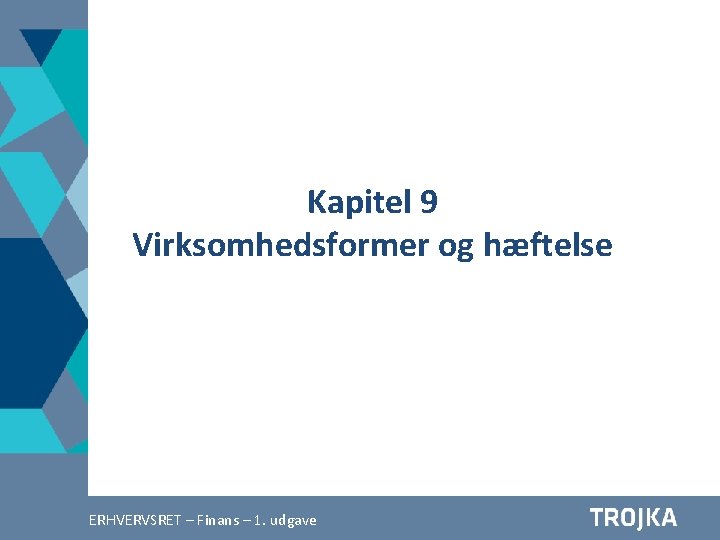 Kapitel 9
Virksomhedsformer og hæftelse

ERHVERVSRET – Finans – 1. udgave

TROJKA